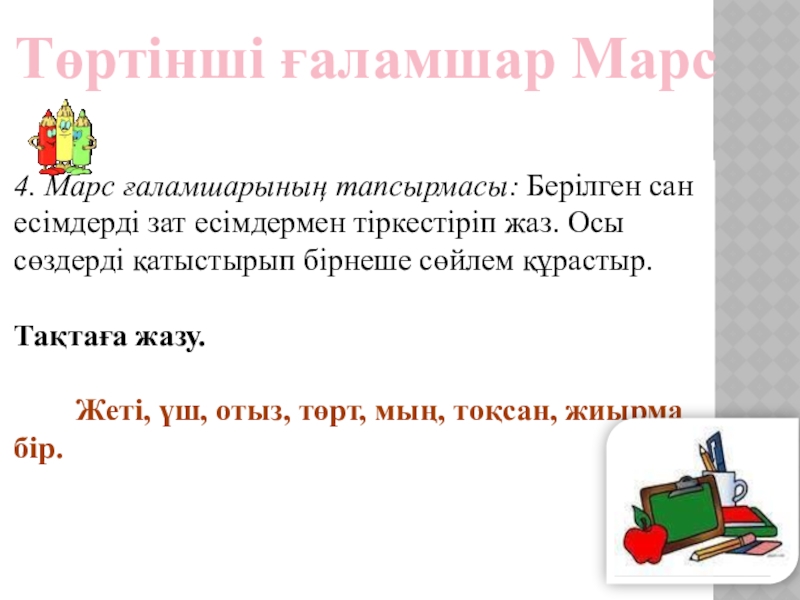 Төртінші ғаламшар Марс

4. Марс ғаламшарының тапсырмасы: Берілген сан есімдерді зат есімдермен тіркестіріп жаз. Осы сөздерді қатыстырып бірнеше сөйлем құрастыр.

Тақтаға жазу.

Жеті, үш, отыз, төрт, мың, тоқсан, жиырма бір.